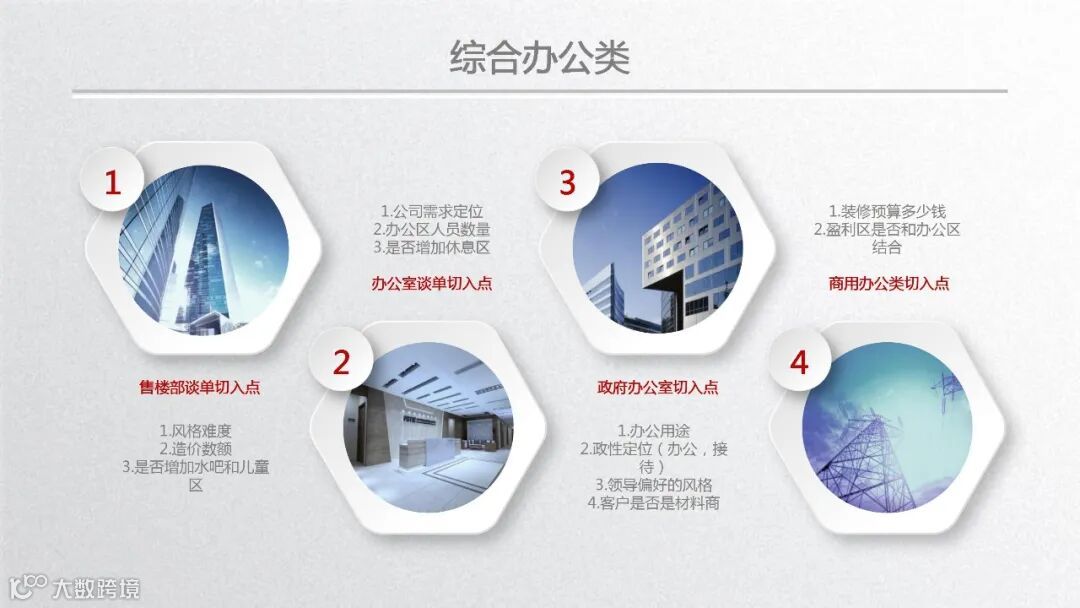 综合办公类

1

售楼部谈单切入点

1.风格难度
2.造价数额
3.是否增加水吧和儿童区

1.公司需求定位
2.办公区人员数量
3.是否增加休息区

办公室谈单切入点

2

3

政府办公室切入点

1.办公用途
2.政性定位（办公，接待）
3.领导偏好的风格
4.客户是否是材料商

1.装修预算多少钱
2.盈利区是否和办公区结合

商用办公类切入点

4

大数跨境